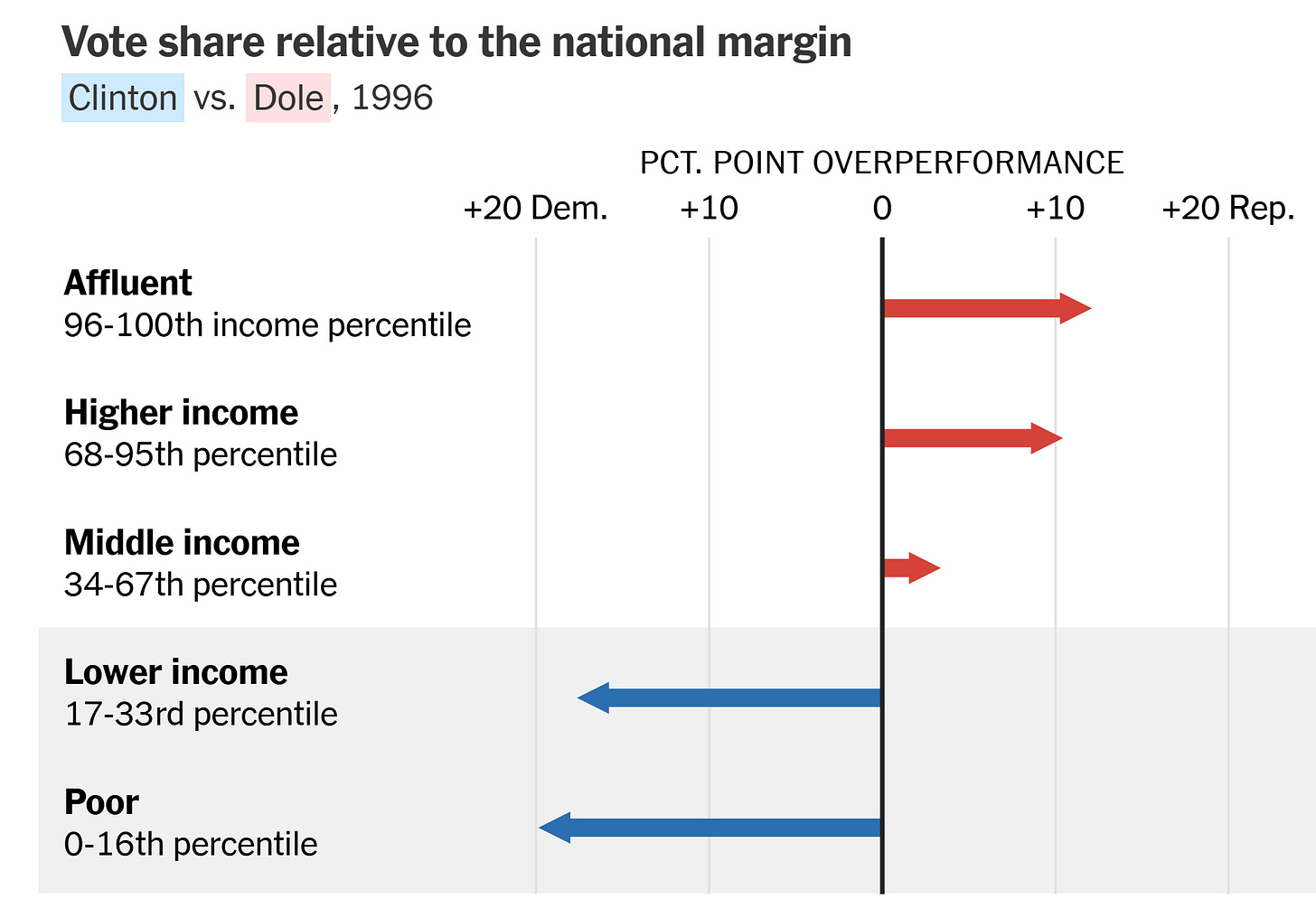 Vote share relative to the national margin
Clinton vs. Dole, 1996

PCT. POINT OVERPERFORMANCE
+20 Dem. +10 0 +10 +20 Rep.

Affluent
96-100th income percentile

Higher income
68-95th percentile

Middle income
34-67th percentile

Lower income
17-33rd percentile

Poor
0-16th percentile